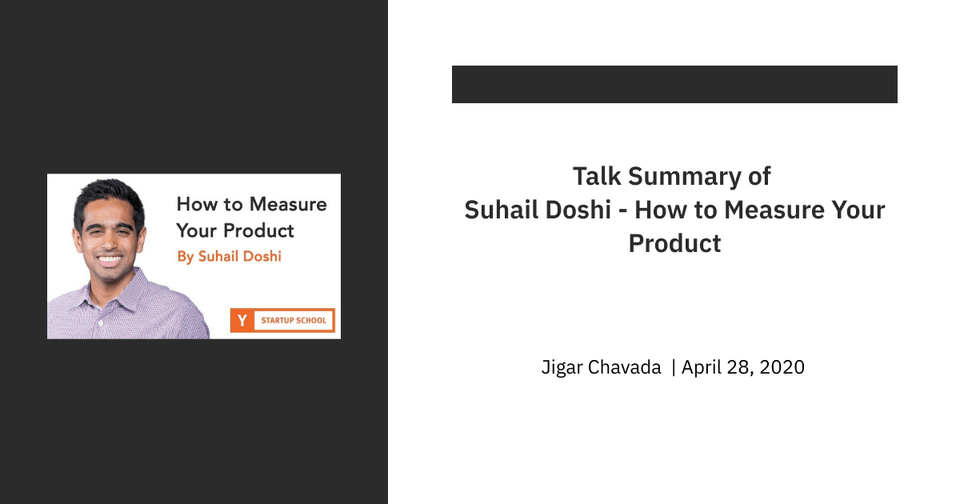 How to Measure Your Product
By Suhail Doshi

Y STARTUP SCHOOL

Talk Summary of
Suhail Doshi - How to Measure Your Product

Jigar Chavada | April 28, 2020